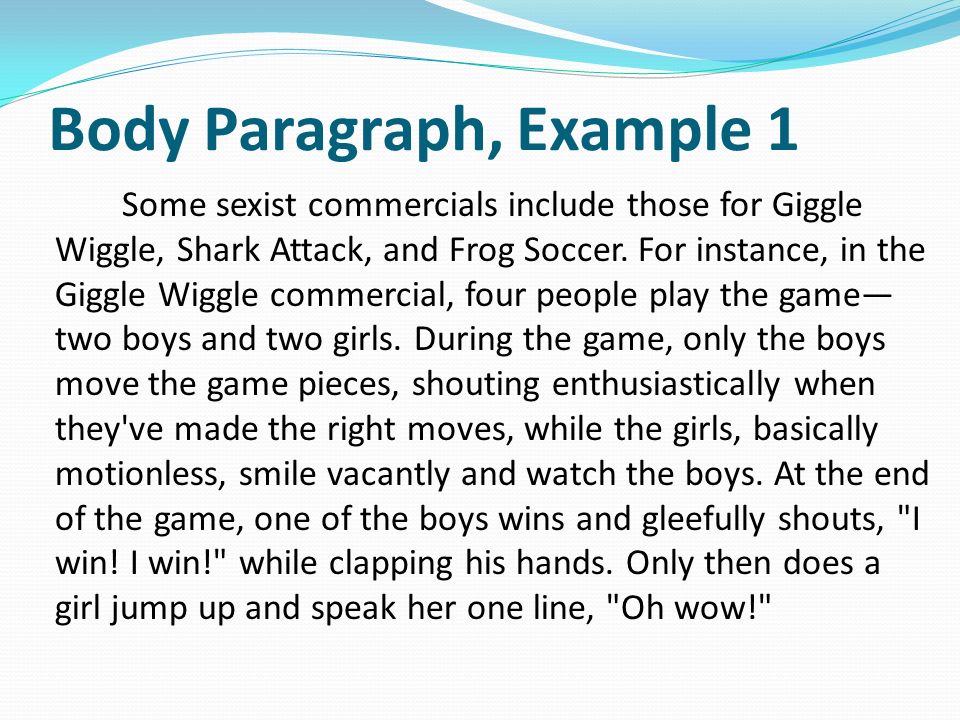 Body Paragraph, Example 1

Some sexist commercials include those for Giggle Wiggle, Shark Attack, and Frog Soccer. For instance, in the Giggle Wiggle commercial, four people play the game—two boys and two girls. During the game, only the boys move the game pieces, shouting enthusiastically when they've made the right moves, while the girls, basically motionless, smile vacantly and watch the boys. At the end of the game, one of the boys wins and gleefully shouts, "I win! I win!" while clapping his hands. Only then does a girl jump up and speak her one line, "Oh wow!"